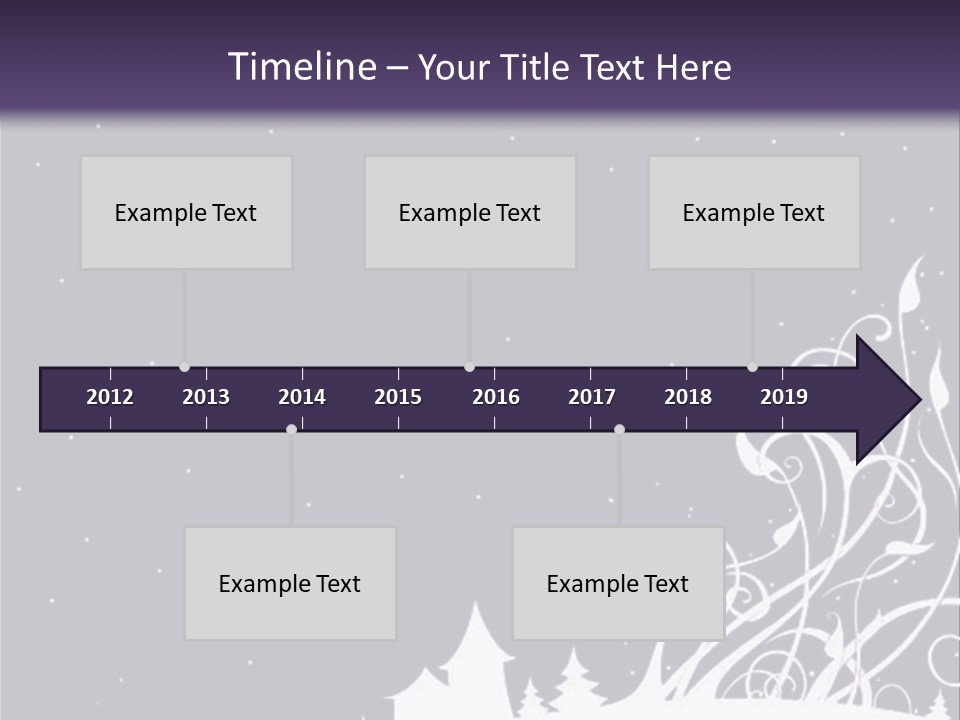 Timeline – Your Title Text Here

Example Text

Example Text

Example Text

2012 2013 2014 2015 2016 2017 2018 2019

Example Text

Example Text